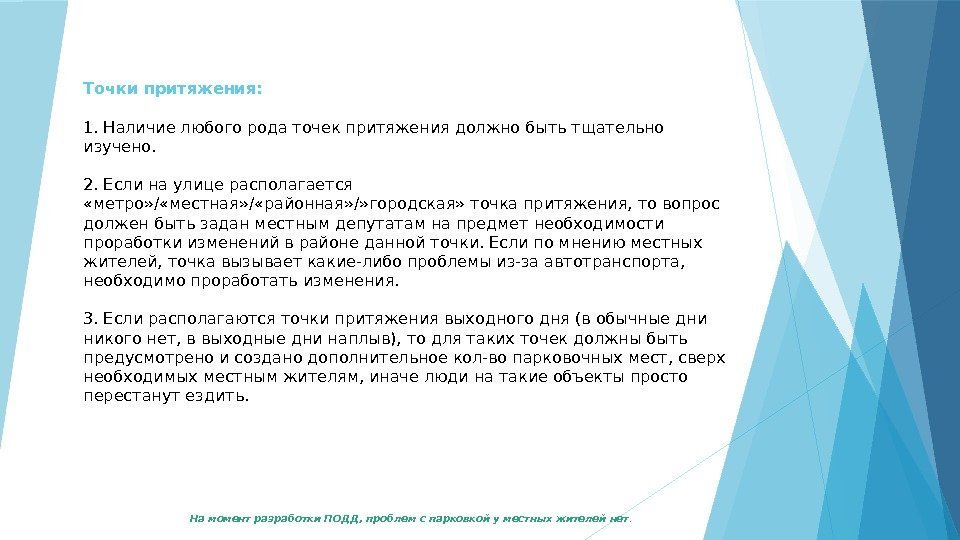 Точки притяжения:

1. Наличие любого рода точек притяжения должно быть тщательно изучено.

2. Если на улице располагается «метро»/«местная»/«районная»/»городская» точка притяжения, то вопрос должен быть задан местным депутатам на предмет необходимости проработки изменений в районе данной точки. Если по мнению местных жителей, точка вызывает какие-либо проблемы из-за автотранспорта, необходимо проработать изменения.

3. Если располагаются точки притяжения выходного дня (в обычные дни никого нет, в выходные дни наплыв), то для таких точек должны быть предусмотрено и создано дополнительное кол-во парковочных мест, сверх необходимых местным жителям, иначе люди на такие объекты просто перестанут ездить.

На момент разработки ПОДД, проблем с парковкой у местных жителей нет.